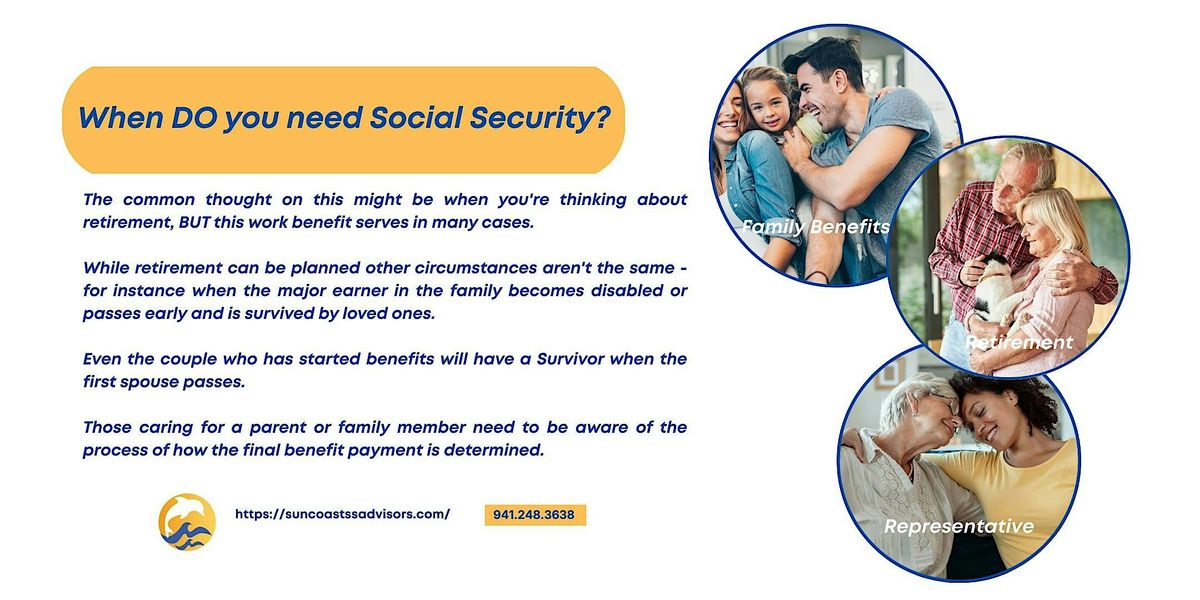 When DO you need Social Security?

The common thought on this might be when you're thinking about retirement, BUT this work benefit serves in many cases.

While retirement can be planned other circumstances aren't the same - for instance when the major earner in the family becomes disabled or passes early and is survived by loved ones.

Even the couple who has started benefits will have a Survivor when the first spouse passes.

Those caring for a parent or family member need to be aware of the process of how the final benefit payment is determined.

https://suncoastssadvisors.com/

941.248.3638

Family Benefits

Retirement

Representative